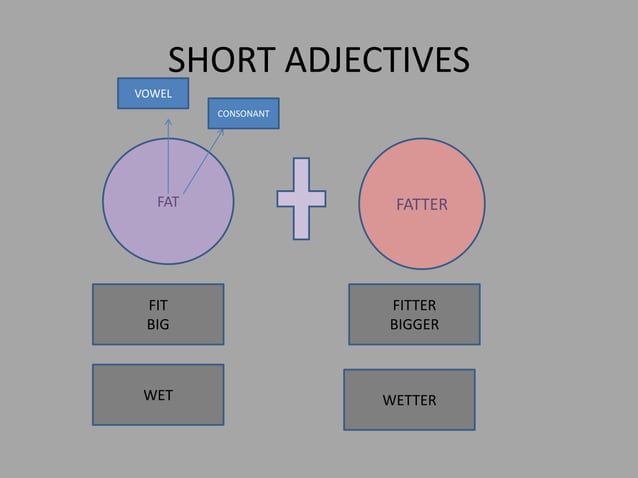 SHORT ADJECTIVES

VOWEL

CONSONANT

FAT

FATTER

FIT
BIG

FITTER
BIGGER

WET

WETTER